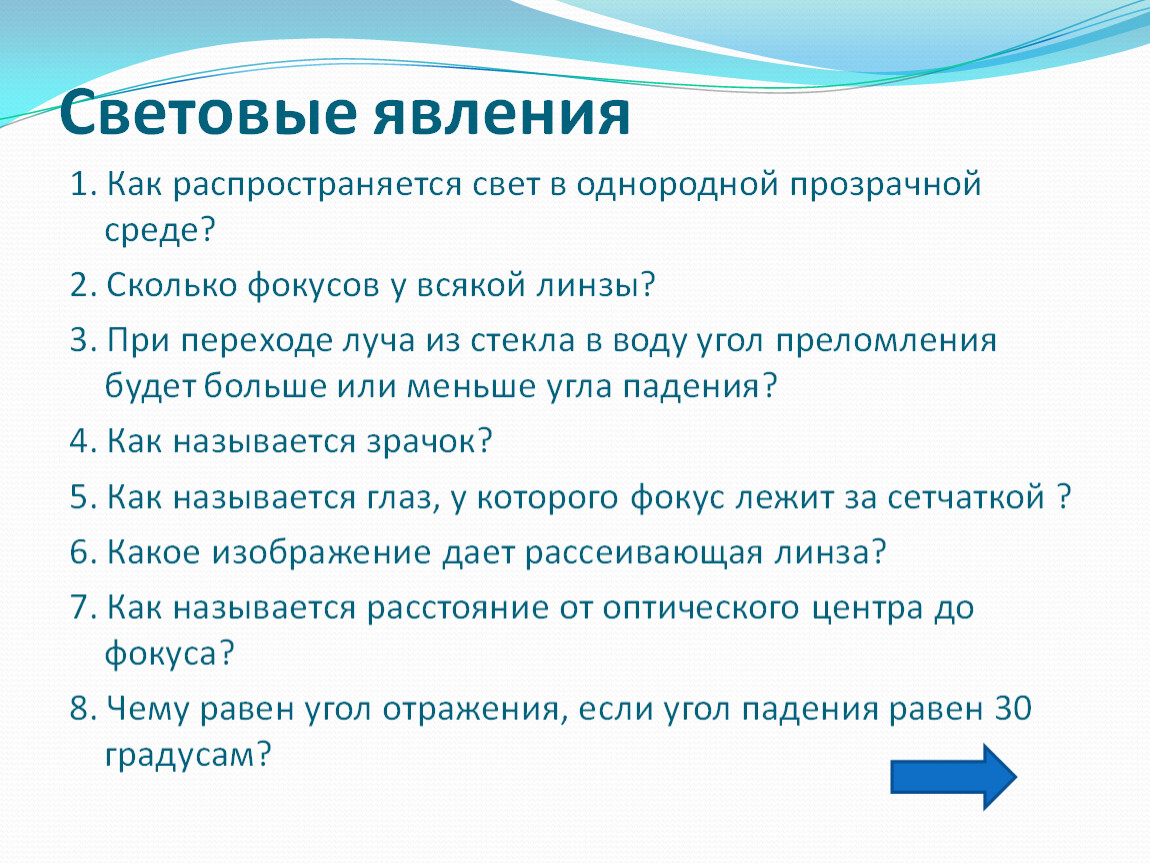 Световые явления

1. Как распространяется свет в однородной прозрачной среде?

2. Сколько фокусов у всякой линзы?

3. При переходе луча из стекла в воду угол преломления будет больше или меньше угла падения?

4. Как называется зрачок?

5. Как называется глаз, у которого фокус лежит за сетчаткой ?

6. Какое изображение дает рассеивающая линза?

7. Как называется расстояние от оптического центра до фокуса?

8. Чему равен угол отражения, если угол падения равен 30 градусам?